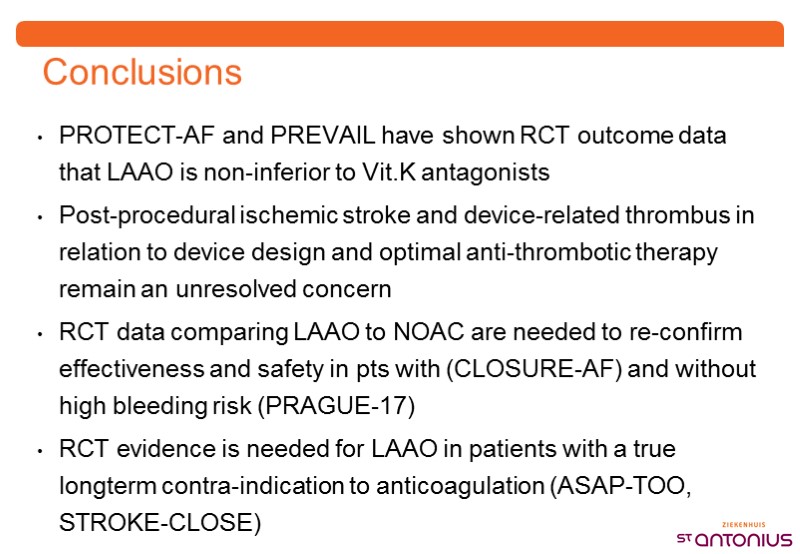 Conclusions

• PROTECT-AF and PREVAIL have shown RCT outcome data that LAAO is non-inferior to Vit.K antagonists

• Post-procedural ischemic stroke and device-related thrombus in relation to device design and optimal anti-thrombotic therapy remain an unresolved concern

• RCT data comparing LAAO to NOAC are needed to re-confirm effectiveness and safety in pts with (CLOSURE-AF) and without high bleeding risk (PRAGUE-17)

• RCT evidence is needed for LAAO in patients with a true longterm contra-indication to anticoagulation (ASAP-TOO, STROKE-CLOSE)

ZIEKENHUIS
ST ANTONIUS